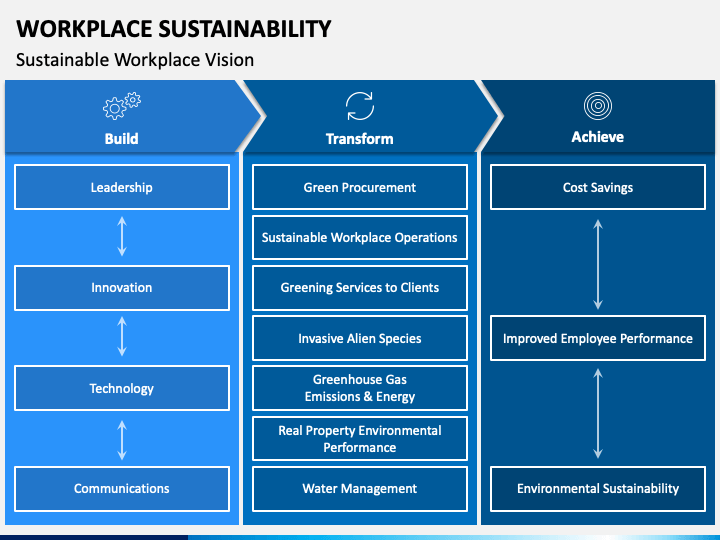 WORKPLACE SUSTAINABILITY

Sustainable Workplace Vision

Build

Leadership

Innovation

Technology

Communications

Transform

Green Procurement

Sustainable Workplace Operations

Greening Services to Clients

Invasive Alien Species

Greenhouse Gas Emissions & Energy

Real Property Environmental Performance

Water Management

Achieve

Cost Savings

Improved Employee Performance

Environmental Sustainability